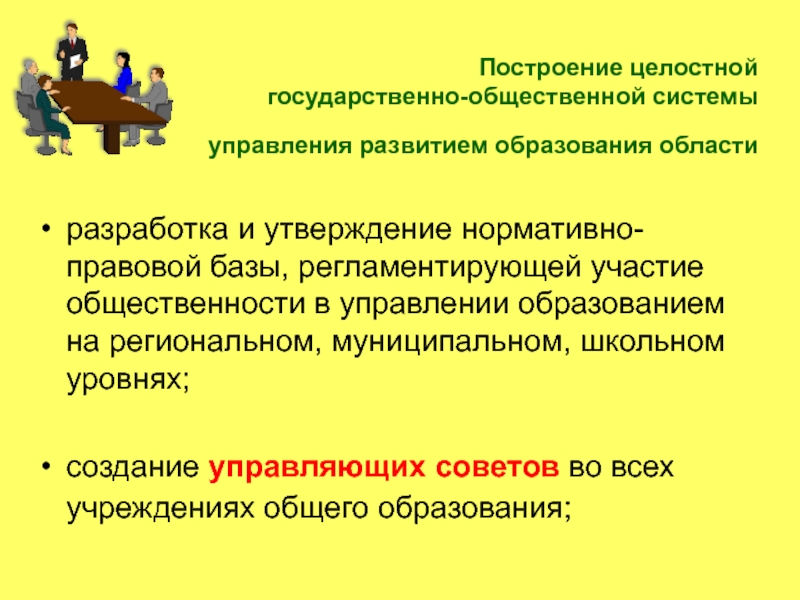 Построение целостной государственно-общественной системы

управления развитием образования области

• разработка и утверждение нормативно-правовой базы, регламентирующей участие общественности в управлении образованием на региональном, муниципальном, школьном уровнях;

• создание управляющих советов во всех учреждениях общего образования;